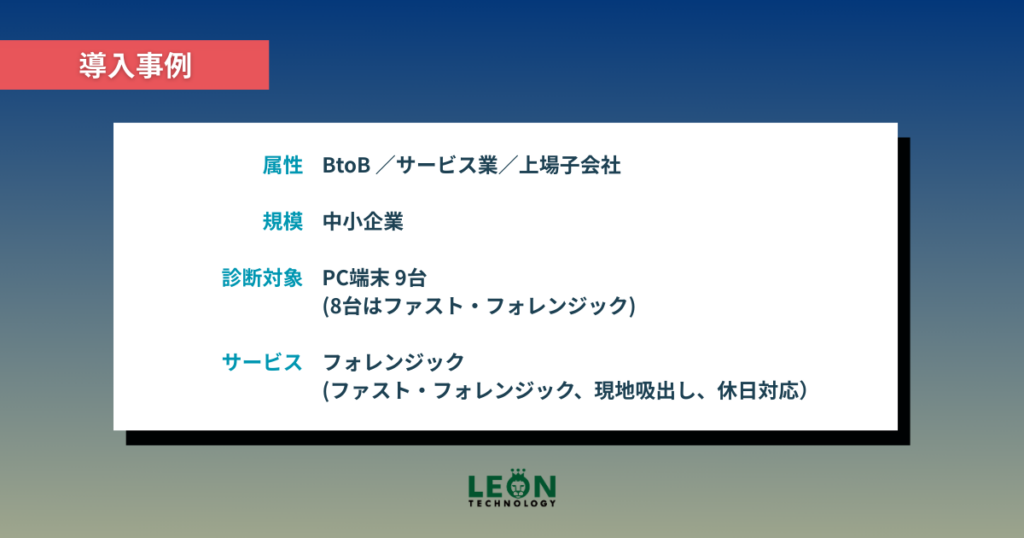 導入事例

属性　BtoB ／サービス業／上場子会社

規模　中小企業

診断対象　PC端末 9台
(8台はファスト・フォレンジック)

サービス　フォレンジック
(ファスト・フォレンジック、現地吸出し、休日対応)

LEON
TECHNOLOGY